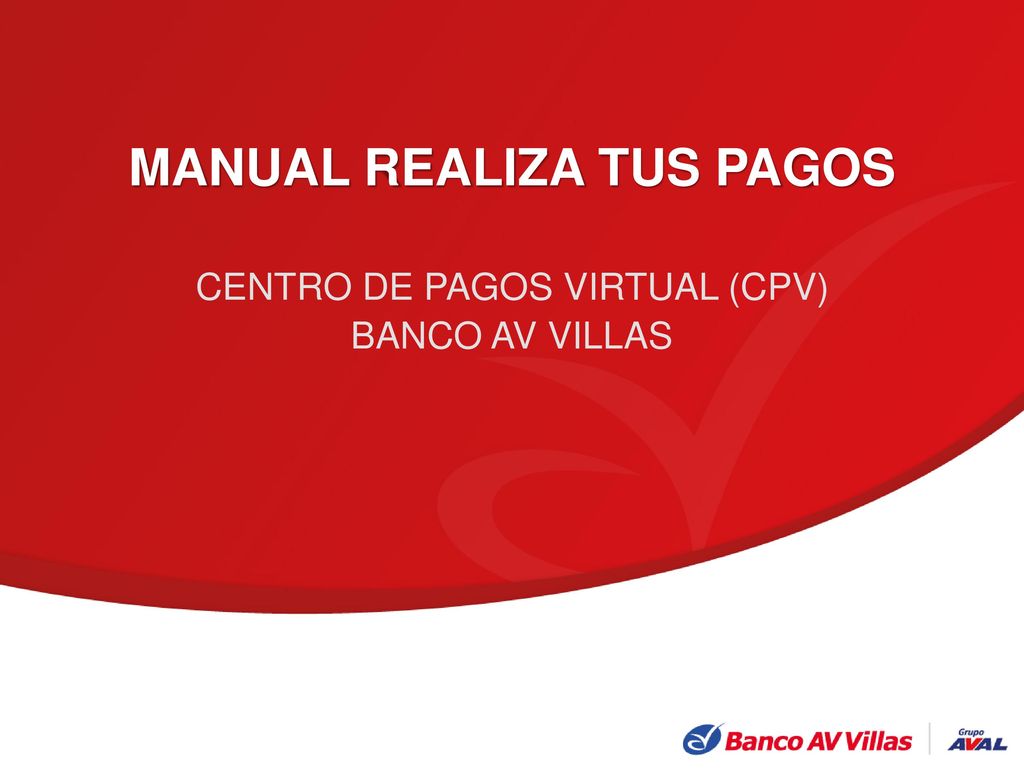 MANUAL REALIZA TUS PAGOS

CENTRO DE PAGOS VIRTUAL (CPV)
BANCO AV VILLAS

Banco AV Villas

Grupo AVAL